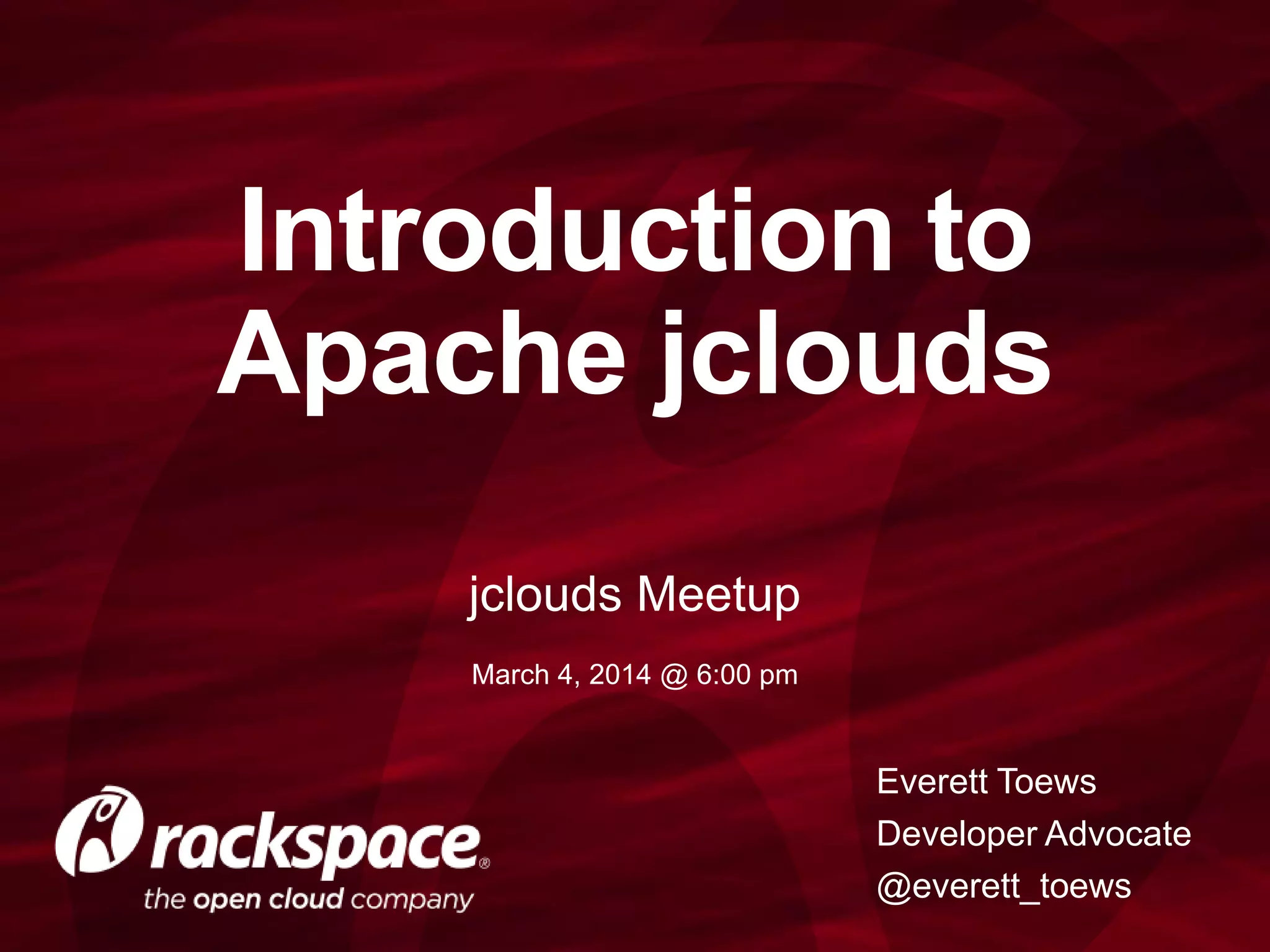 Introduction to Apache jclouds

jclouds Meetup

March 4, 2014 @ 6:00 pm

rackspace®
the open cloud company

Everett Toews
Developer Advocate
@everett_toews